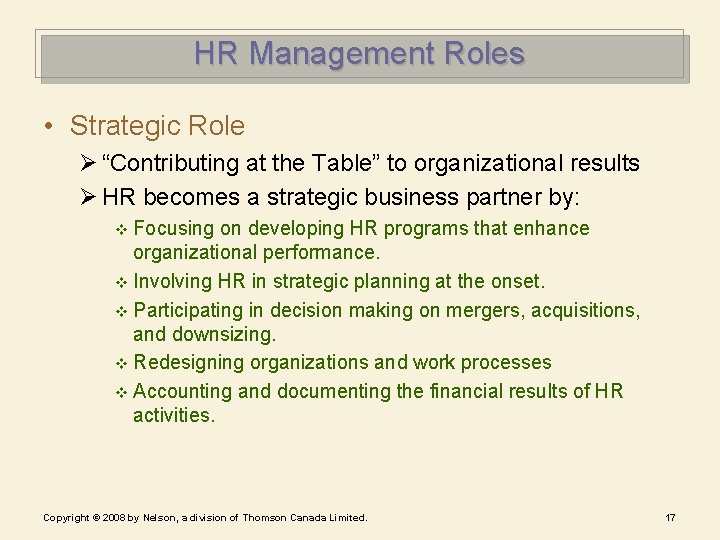 HR Management Roles

• Strategic Role

➢ “Contributing at the Table” to organizational results

➢ HR becomes a strategic business partner by:

❖ Focusing on developing HR programs that enhance organizational performance.

❖ Involving HR in strategic planning at the onset.

❖ Participating in decision making on mergers, acquisitions, and downsizing.

❖ Redesigning organizations and work processes

❖ Accounting and documenting the financial results of HR activities.

Copyright © 2008 by Nelson, a division of Thomson Canada Limited.

17